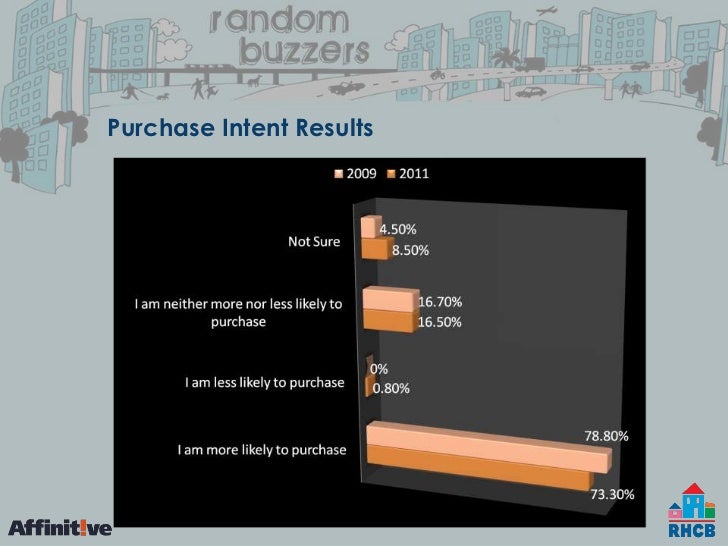 random buzzers

Purchase Intent Results

2009 2011

Not Sure 4.50% 8.50%

I am neither more nor less likely to purchase 16.70% 16.50%

I am less likely to purchase 0% 0.80%

I am more likely to purchase 78.80% 73.30%

Affinit!ve

RHCB